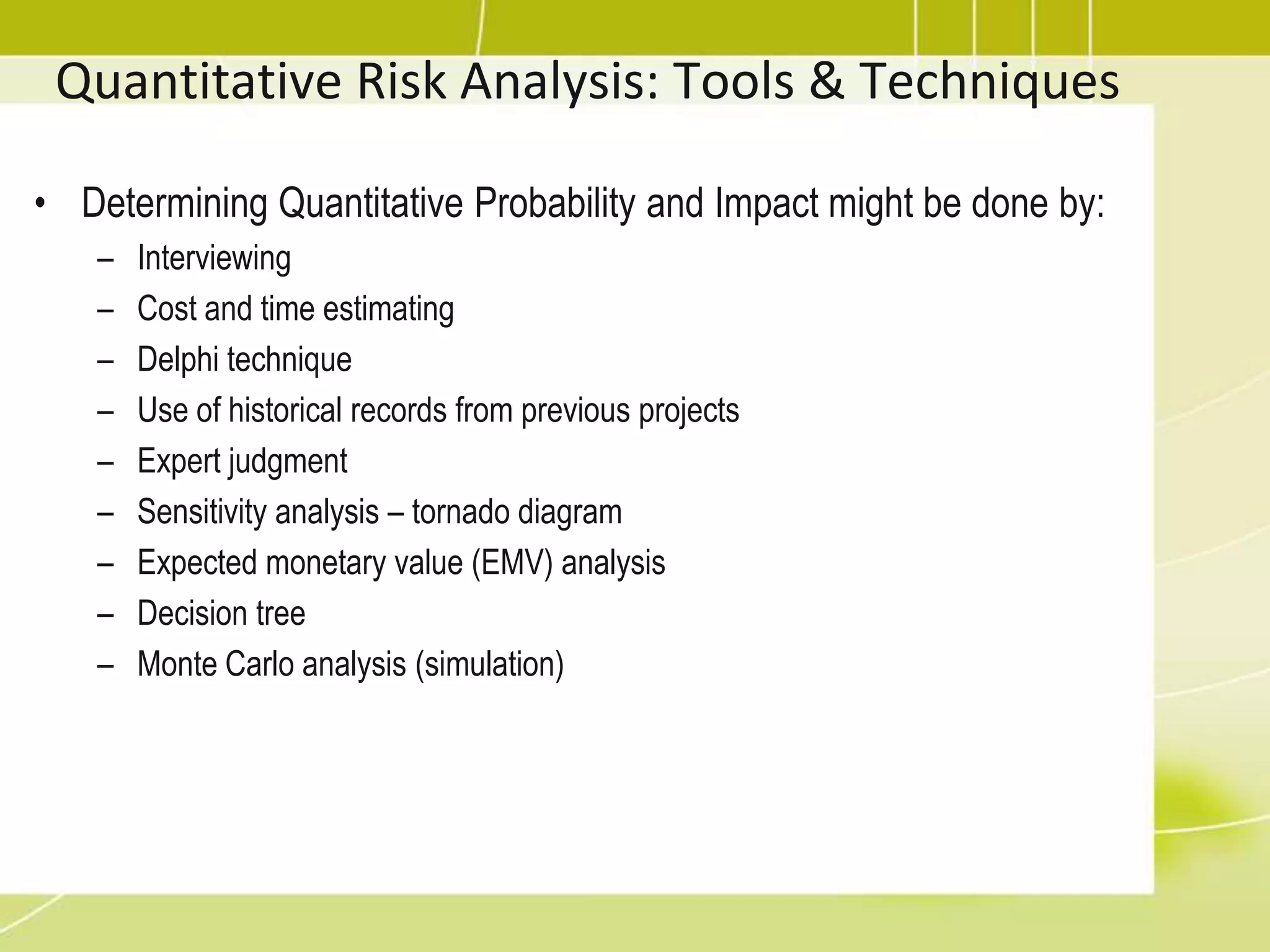 Quantitative Risk Analysis: Tools & Techniques

• Determining Quantitative Probability and Impact might be done by:
– Interviewing
– Cost and time estimating
– Delphi technique
– Use of historical records from previous projects
– Expert judgment
– Sensitivity analysis – tornado diagram
– Expected monetary value (EMV) analysis
– Decision tree
– Monte Carlo analysis (simulation)